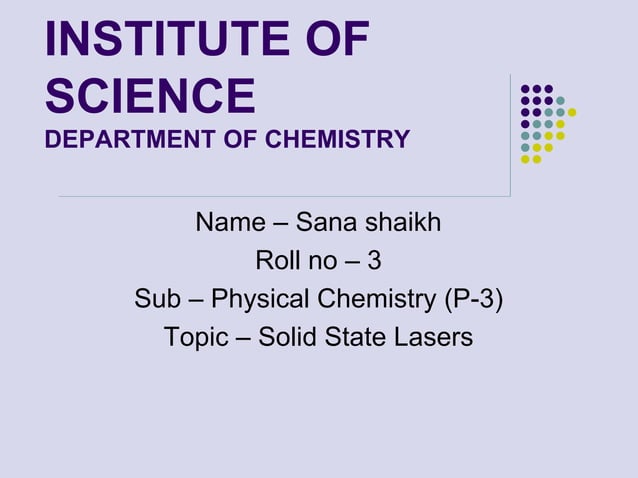 INSTITUTE OF SCIENCE
DEPARTMENT OF CHEMISTRY

Name – Sana shaikh
Roll no – 3
Sub – Physical Chemistry (P-3)
Topic – Solid State Lasers